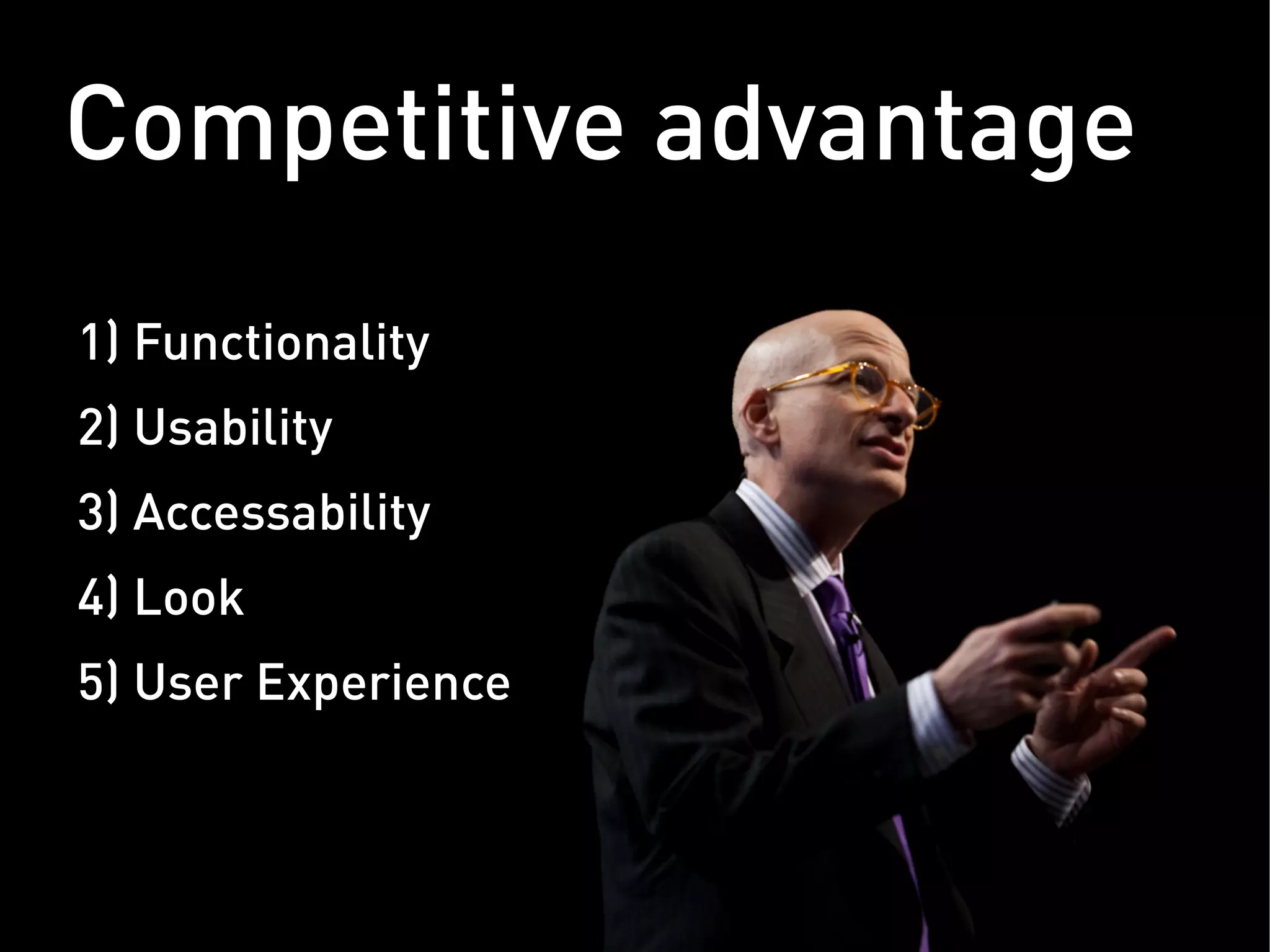 Competitive advantage

1) Functionality

2) Usability

3) Accessability

4) Look

5) User Experience